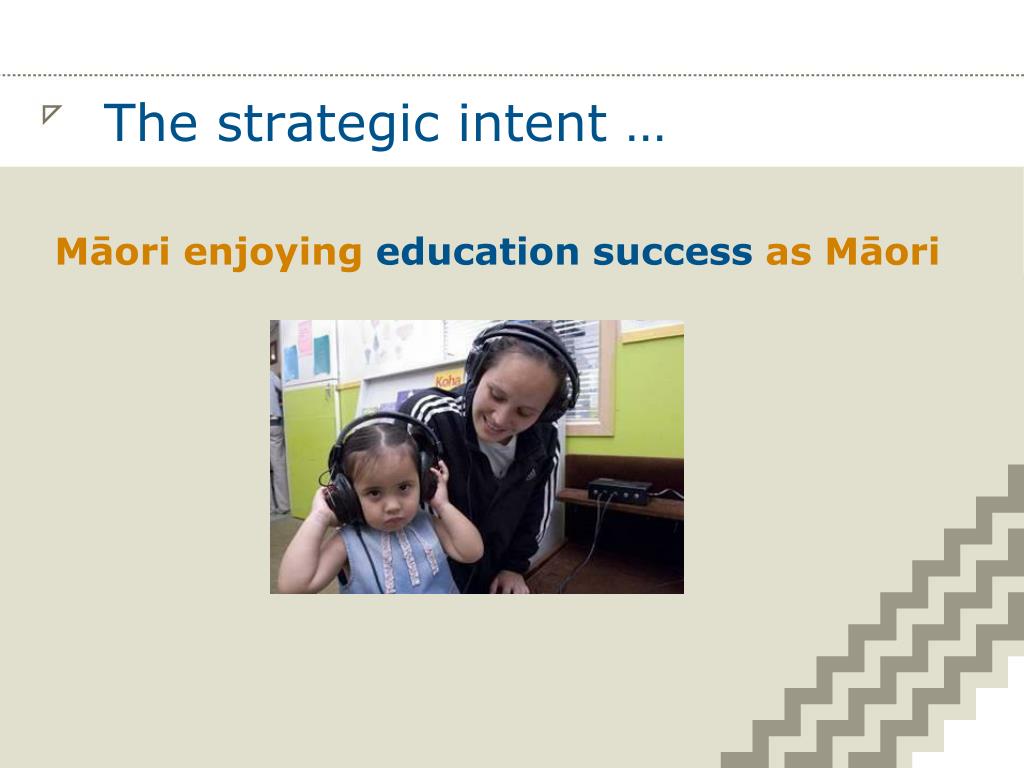 The strategic intent …

Māori enjoying education success as Māori

Koha